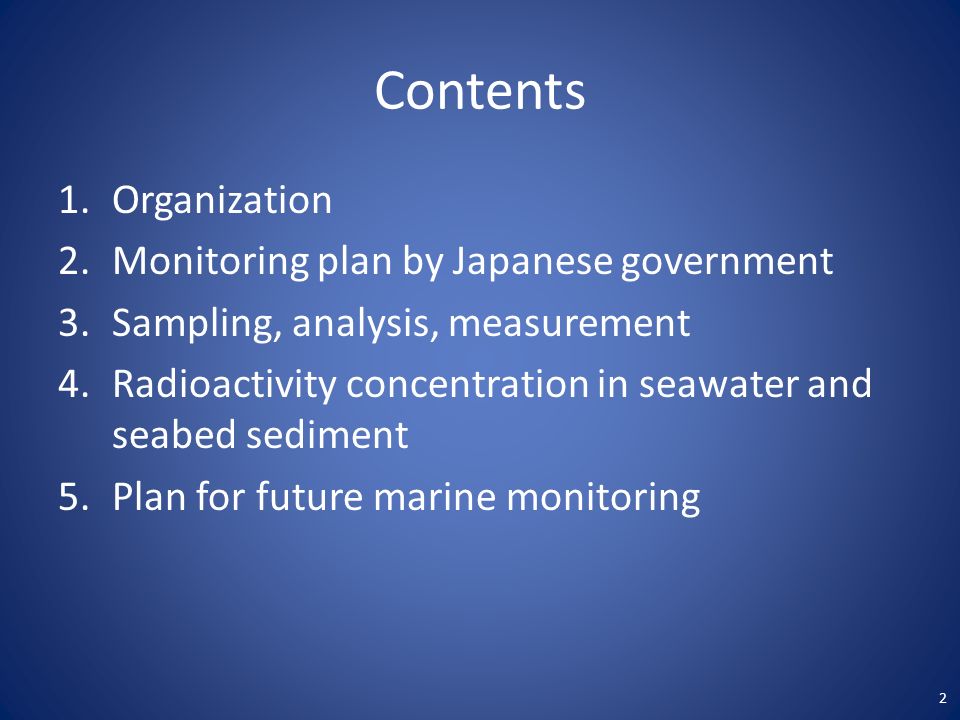 Contents

1. Organization
2. Monitoring plan by Japanese government
3. Sampling, analysis, measurement
4. Radioactivity concentration in seawater and seabed sediment
5. Plan for future marine monitoring

2